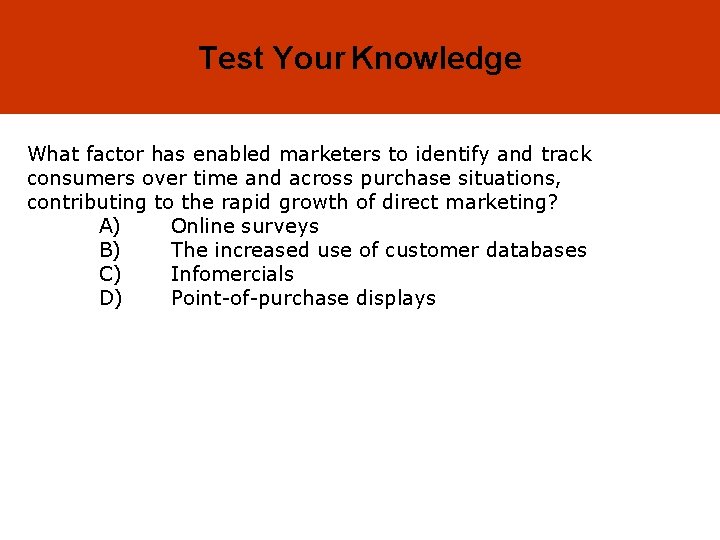 Test Your Knowledge

What factor has enabled marketers to identify and track consumers over time and across purchase situations, contributing to the rapid growth of direct marketing?
A) Online surveys
B) The increased use of customer databases
C) Infomercials
D) Point-of-purchase displays